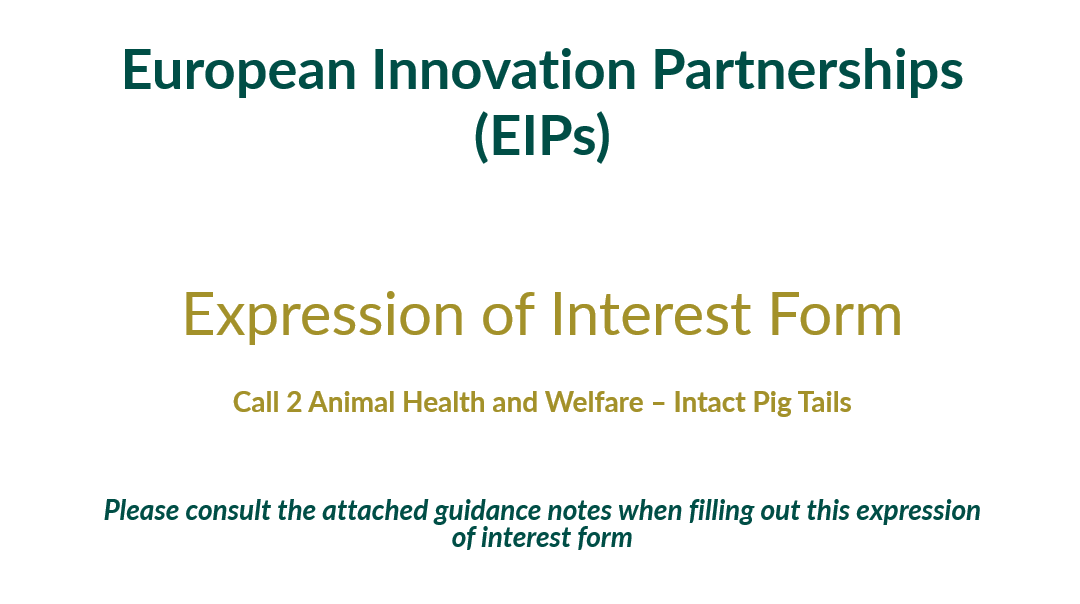 European Innovation Partnerships (EIPs)

Expression of Interest Form

Call 2 Animal Health and Welfare – Intact Pig Tails

Please consult the attached guidance notes when filling out this expression of interest form